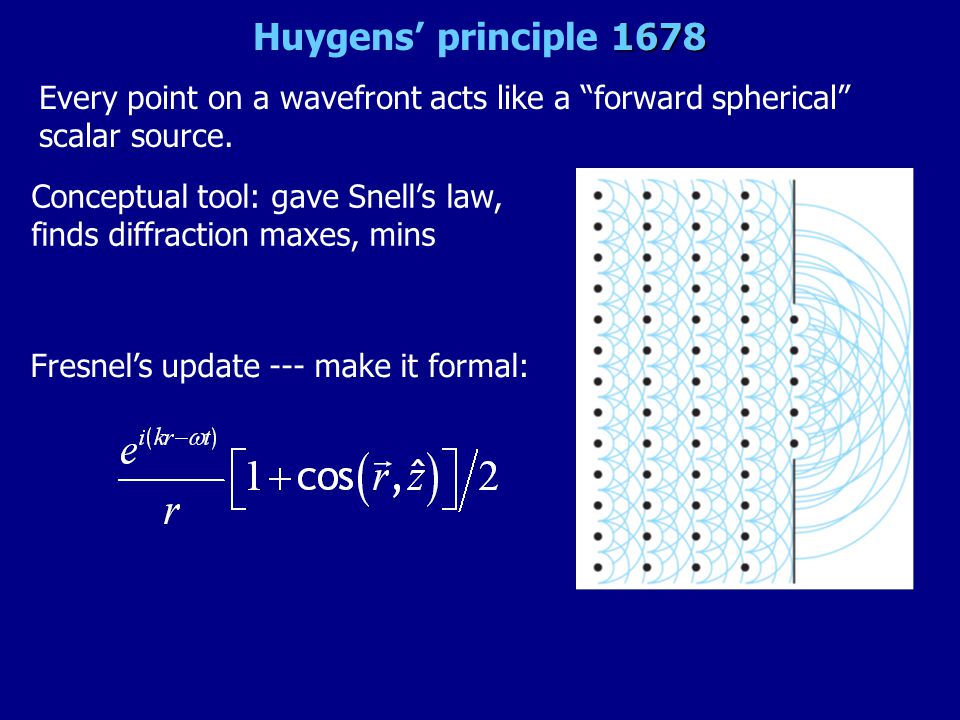 Huygens’ principle 1678

Every point on a wavefront acts like a “forward spherical” scalar source.

Conceptual tool: gave Snell’s law, finds diffraction maxes, mins

Fresnel’s update --- make it formal:

$\frac{e^{i(kr-\omega t)}}{r}\left[1+\cos\left(\vec{r},\hat{z}\right)\right]/2$